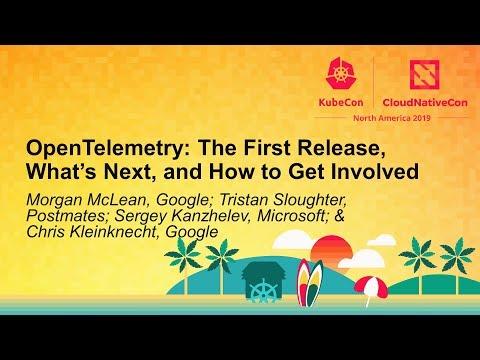 KubeCon CloudNativeCon
North America 2019

OpenTelemetry: The First Release, What's Next, and How to Get Involved

Morgan McLean, Google; Tristan Sloughter, Postmates; Sergey Kanzhelev, Microsoft; & Chris Kleinknecht, Google